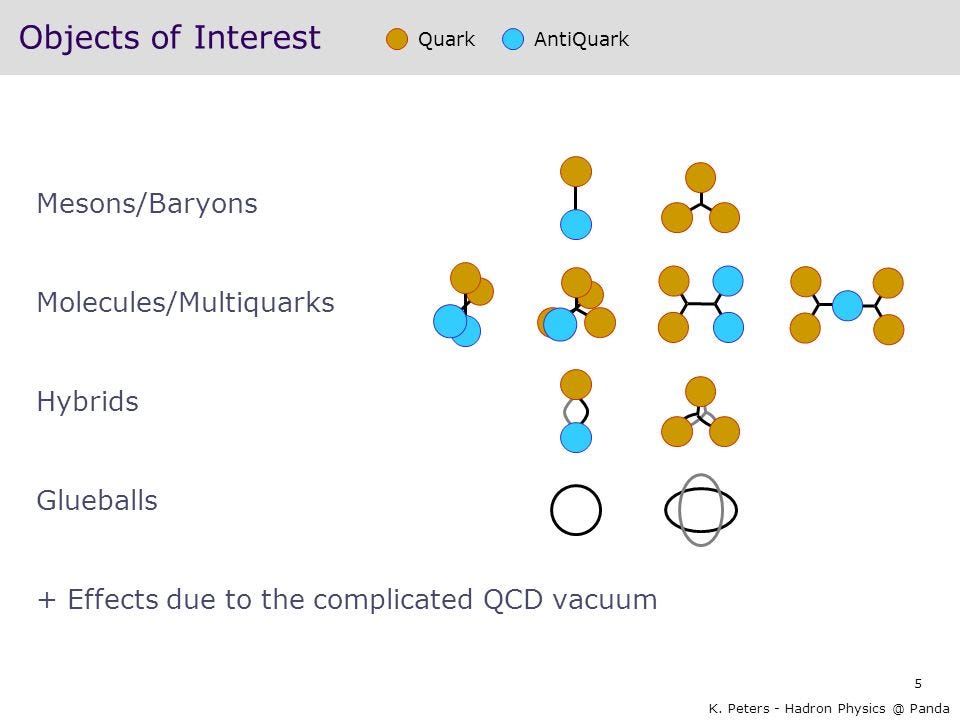 Objects of Interest

Quark AntiQuark

Mesons/Baryons

Molecules/Multiquarks

Hybrids

Glueballs

+ Effects due to the complicated QCD vacuum

5

K. Peters - Hadron Physics @ Panda